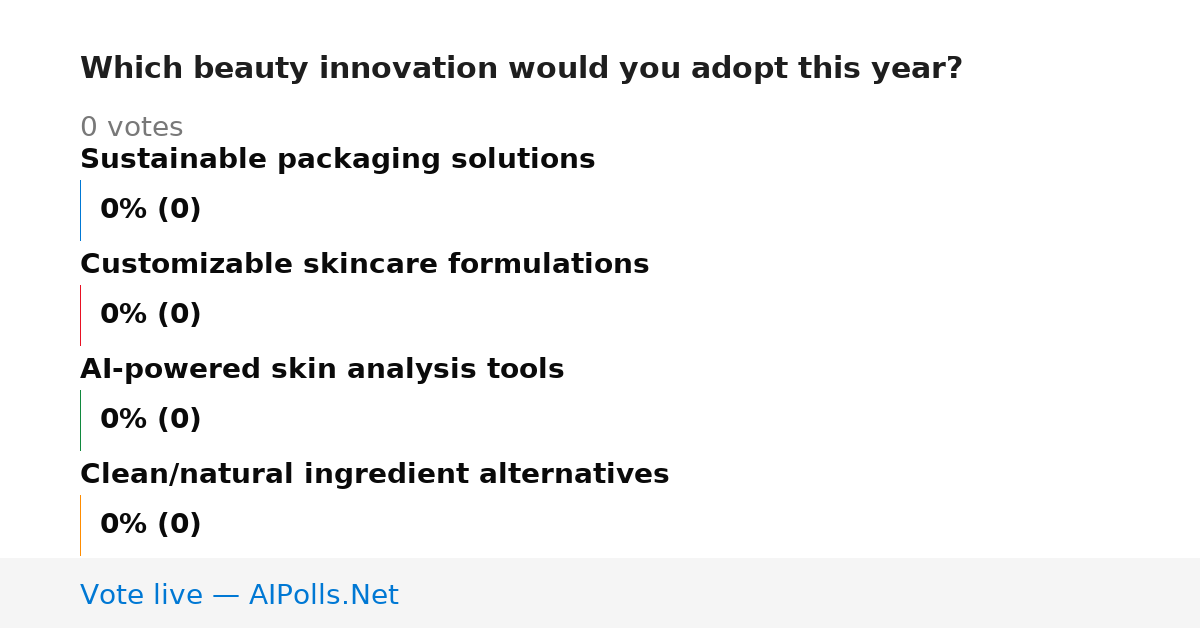 Which beauty innovation would you adopt this year?

0 votes

Sustainable packaging solutions

0% (0)

Customizable skincare formulations

0% (0)

AI-powered skin analysis tools

0% (0)

Clean/natural ingredient alternatives

0% (0)

Vote live — AIPolls.Net